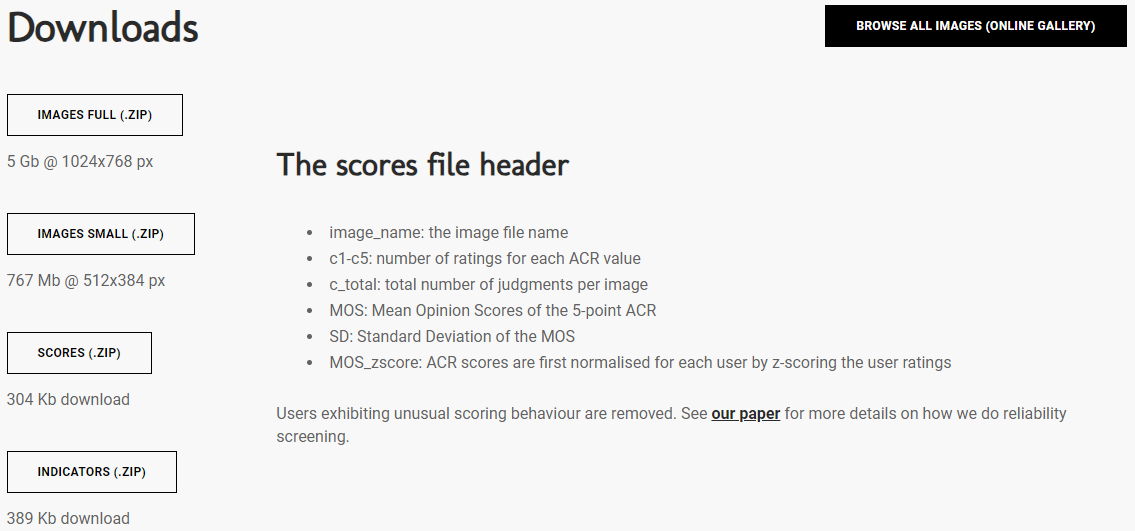 Downloads

BROWSE ALL IMAGES (ONLINE GALLERY)

IMAGES FULL (.ZIP)

5 Gb @ 1024x768 px

IMAGES SMALL (.ZIP)

767 Mb @ 512x384 px

SCORES (.ZIP)

304 Kb download

INDICATORS (.ZIP)

389 Kb download

The scores file header

- image_name: the image file name
- c1-c5: number of ratings for each ACR value
- c_total: total number of judgments per image
- MOS: Mean Opinion Scores of the 5-point ACR
- SD: Standard Deviation of the MOS
- MOS_zscore: ACR scores are first normalised for each user by z-scoring the user ratings

Users exhibiting unusual scoring behaviour are removed. See our paper for more details on how we do reliability screening.